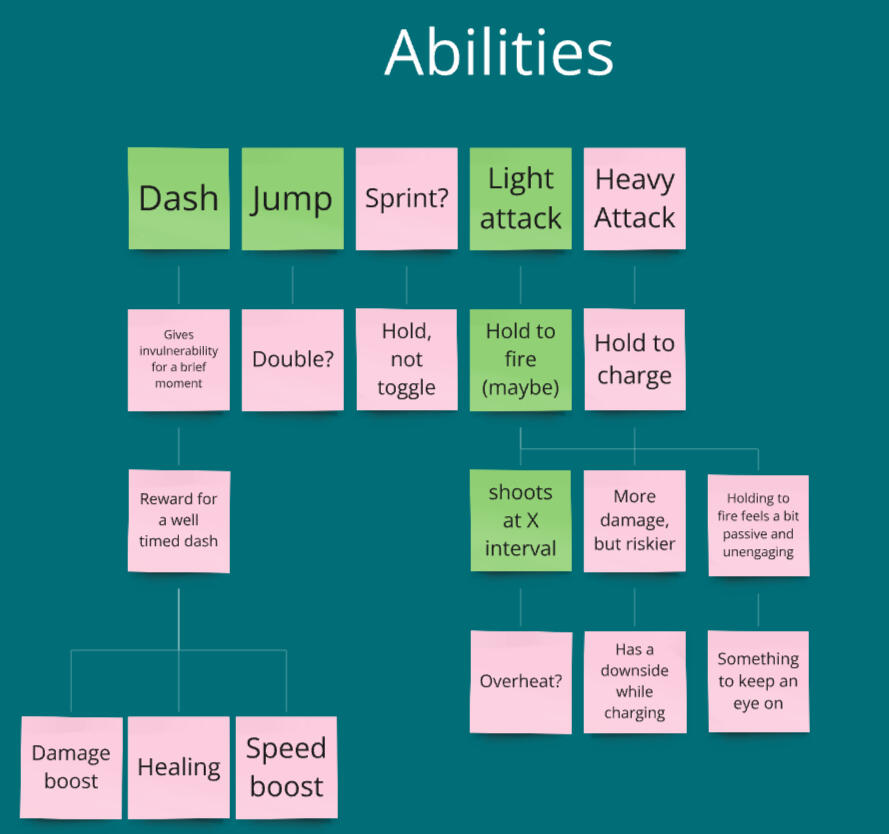 Abilities

Dash

Jump

Sprint?

Light attack

Heavy Attack

Gives invulnerability for a brief moment

Double?

Hold, not toggle

Hold to fire (maybe)

Hold to charge

Reward for a well timed dash

shoots at X interval

More damage, but riskier

Holding to fire feels a bit passive and unengaging

Overheat?

Has a downside while charging

Something to keep an eye on

Damage boost

Healing

Speed boost